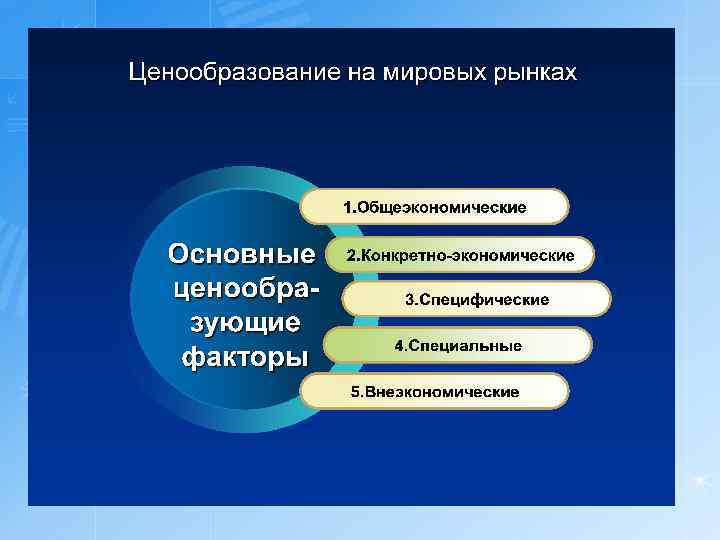 Ценообразование на мировых рынках

Основные ценообразующие факторы

1.Общеэкономические

2.Конкретно-экономические

3.Специфические

4.Специальные

5.Внеэкономические